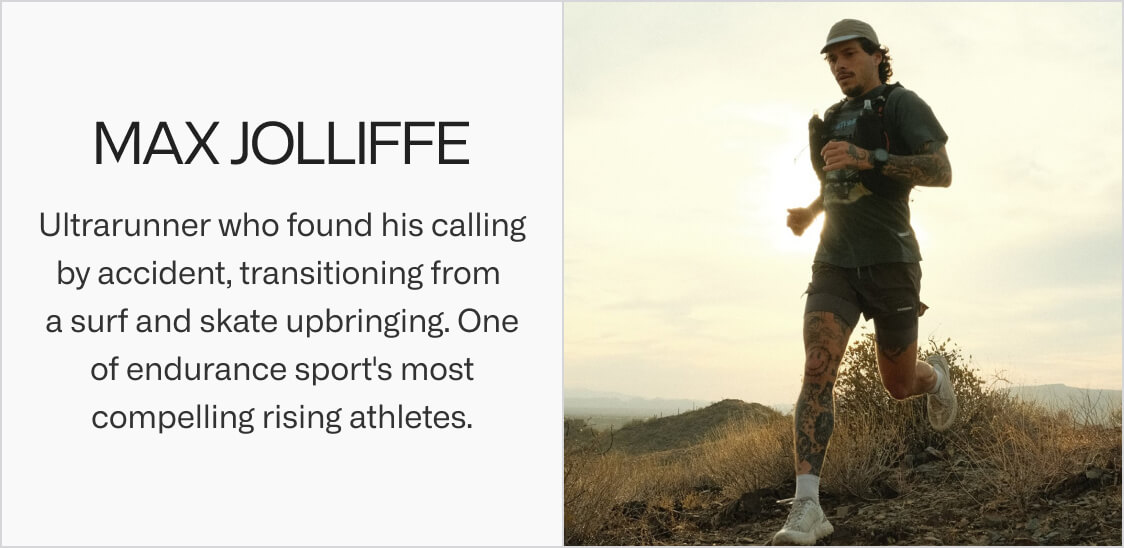 MAX JOLLIFFE

Ultrarunner who found his calling by accident, transitioning from a surf and skate upbringing. One of endurance sport's most compelling rising athletes.